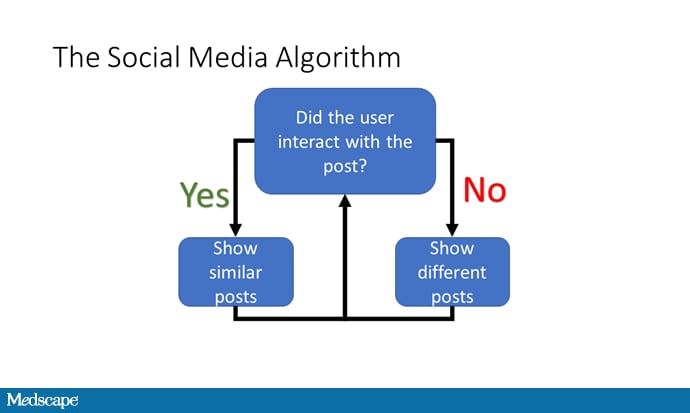 The Social Media Algorithm

Did the user interact with the post?

Yes

No

Show similar posts

Show different posts

Medscape